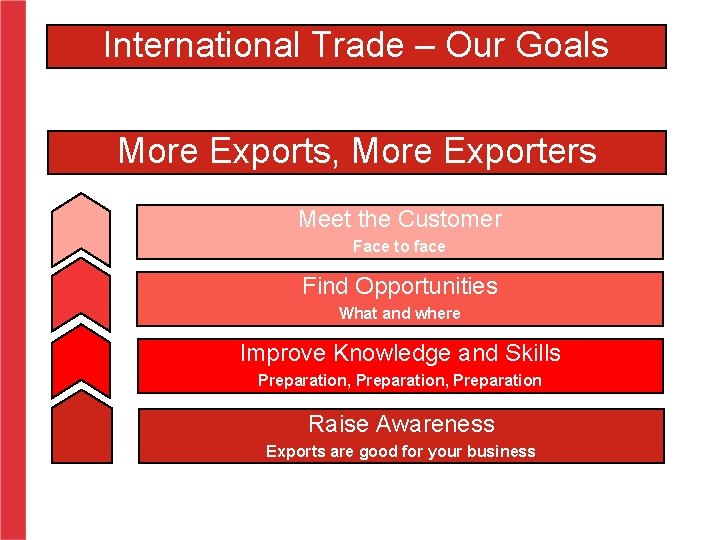 International Trade – Our Goals

More Exports, More Exporters

Meet the Customer
Face to face

Find Opportunities
What and where

Improve Knowledge and Skills
Preparation, Preparation, Preparation

Raise Awareness
Exports are good for your business